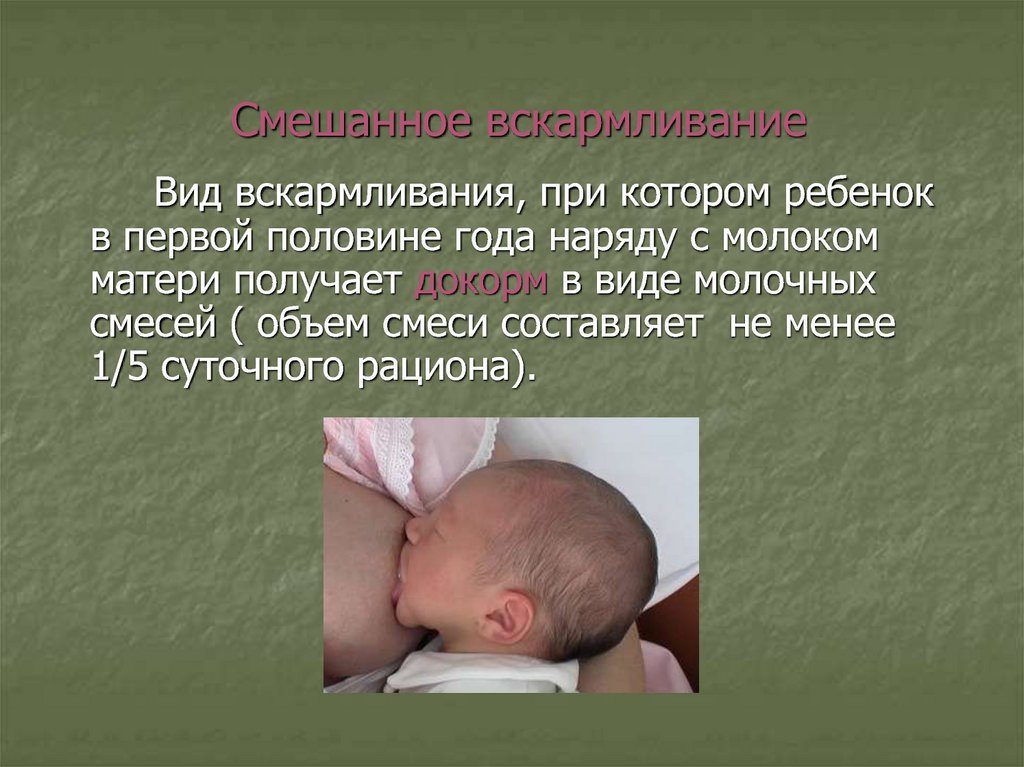 Смешанное вскармливание

Вид вскармливания, при котором ребенок в первой половине года наряду с молоком матери получает докорм в виде молочных смесей ( объем смеси составляет  не менее 1/5 суточного рациона).